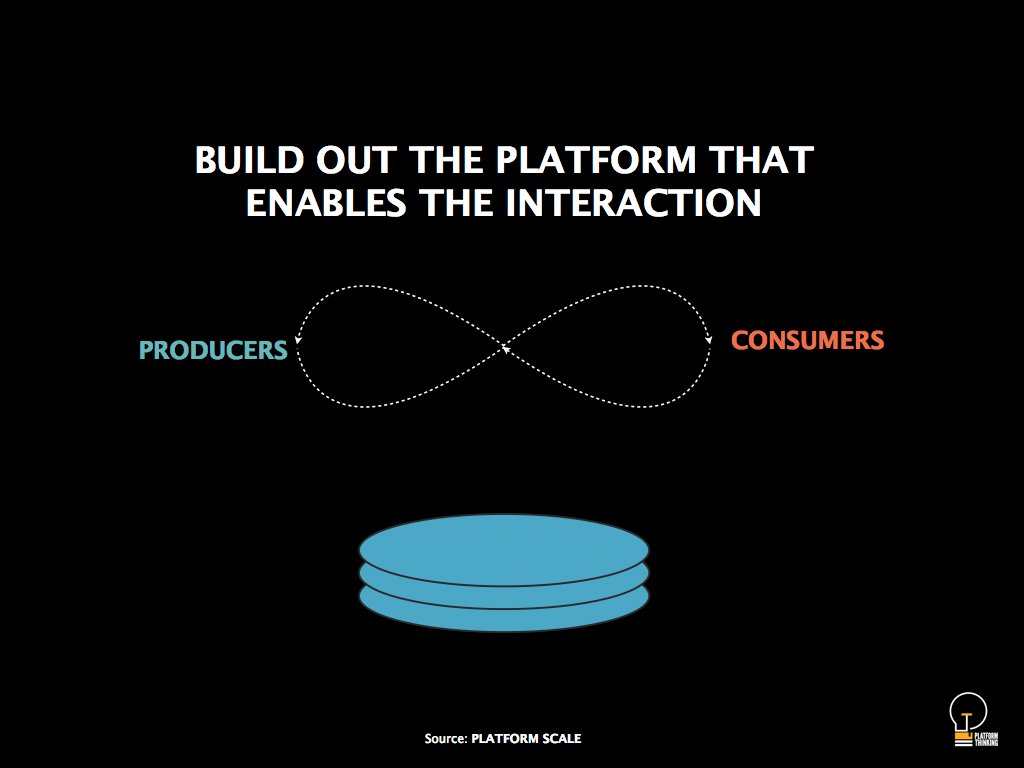 BUILD OUT THE PLATFORM THAT ENABLES THE INTERACTION

PRODUCERS

CONSUMERS

Source: PLATFORM SCALE

PLATFORM THINKING